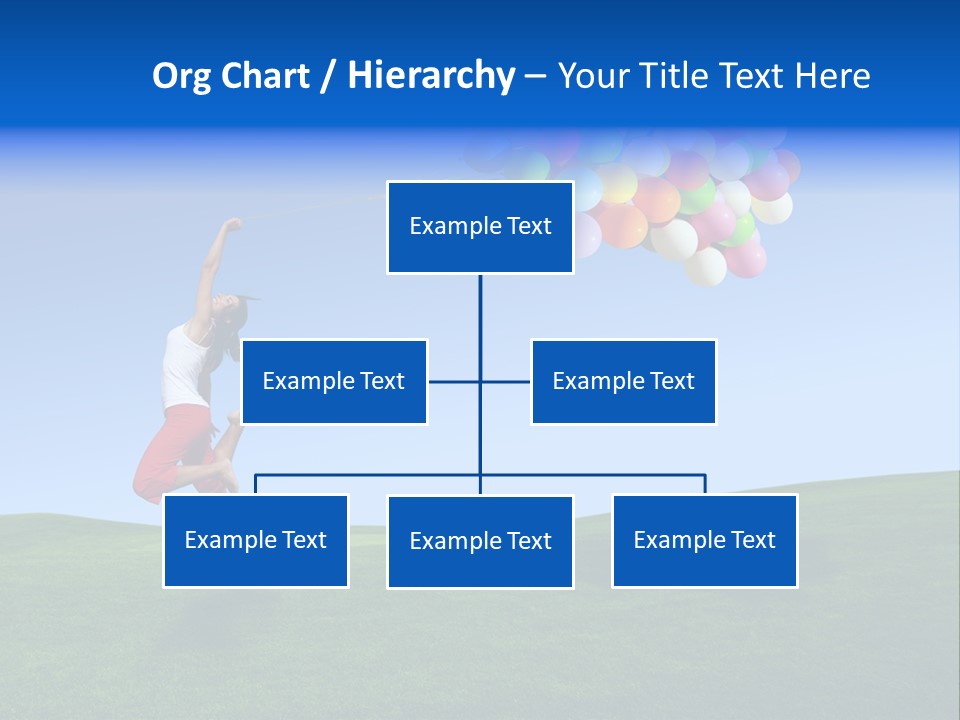 Org Chart / Hierarchy – Your Title Text Here

Example Text

Example Text

Example Text

Example Text

Example Text

Example Text